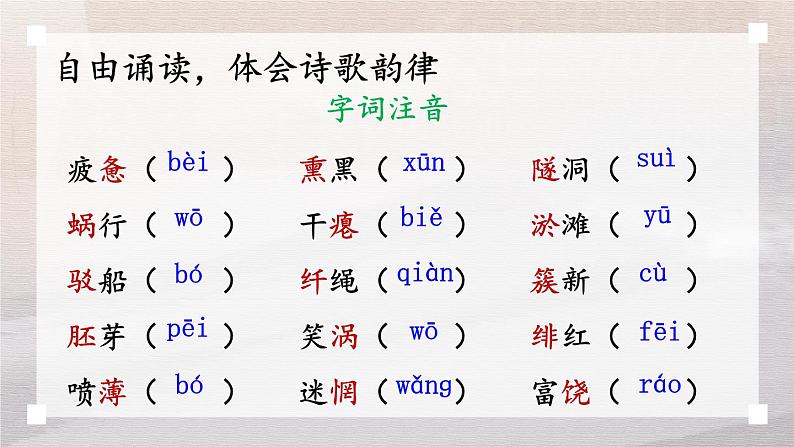 自由诵读，体会诗歌韵律

字词注音

疲惫（bèi） 熏黑（xūn） 隧洞（suì）

蜗行（wō） 干瘪（biě） 淤滩（yū）

驳船（bó） 纤绳（qiàn） 簇新（cù）

胚芽（pēi） 笑涡（wō） 绯红（fēi）

喷薄（bó） 迷惘（wǎng） 富饶（ráo）